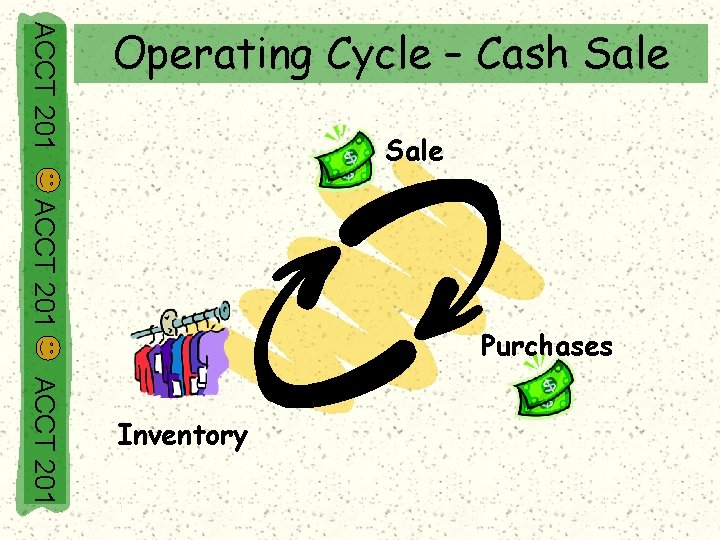 ACCT 201 ACCT 201 ACCT 201

Operating Cycle – Cash Sale

Sale

Purchases

Inventory